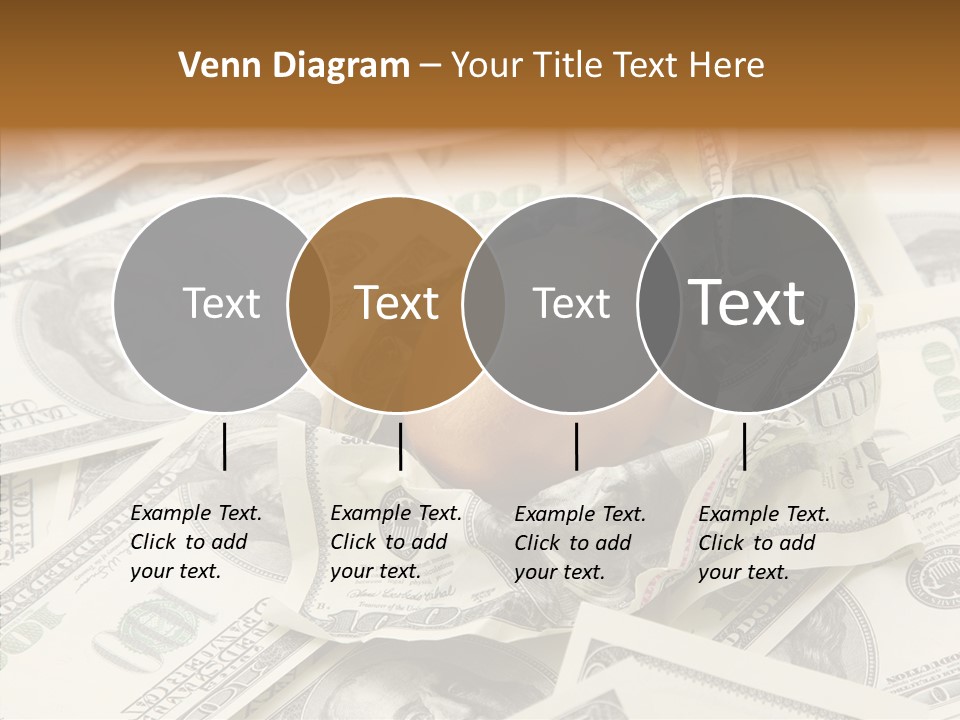 Venn Diagram – Your Title Text Here

Text

Text

Text

Text

Example Text. Click to add your text.

Example Text. Click to add your text.

Example Text. Click to add your text.

Example Text. Click to add your text.